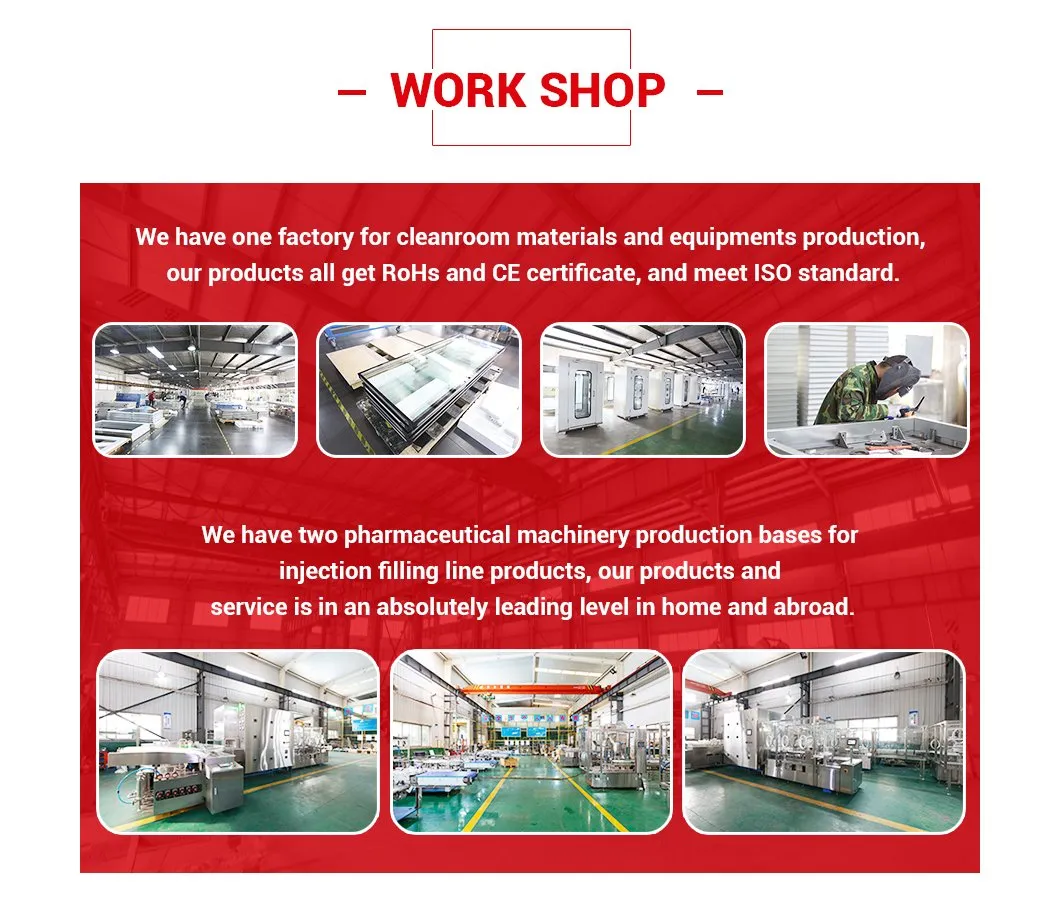 — WORK SHOP —

We have one factory for cleanroom materials and equipments production, our products all get RoHs and CE certificate, and meet ISO standard.

We have two pharmaceutical machinery production bases for injection filling line products, our products and service is in an absolutely leading level in home and abroad.